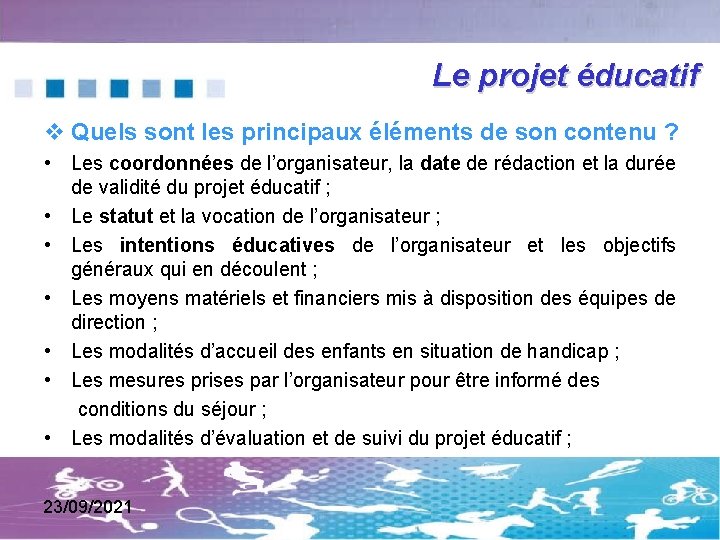 Le projet éducatif

❖ Quels sont les principaux éléments de son contenu ?

• Les coordonnées de l'organisateur, la date de rédaction et la durée de validité du projet éducatif ;
• Le statut et la vocation de l'organisateur ;
• Les intentions éducatives de l'organisateur et les objectifs généraux qui en découlent ;
• Les moyens matériels et financiers mis à disposition des équipes de direction ;
• Les modalités d'accueil des enfants en situation de handicap ;
• Les mesures prises par l'organisateur pour être informé des conditions du séjour ;
• Les modalités d'évaluation et de suivi du projet éducatif ;

23/09/2021